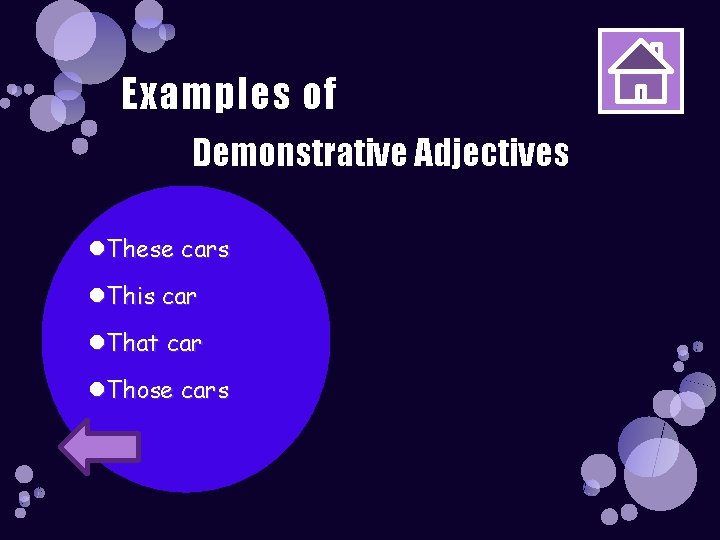 Examples of

Demonstrative Adjectives

- These cars
- This car
- That car
- Those cars